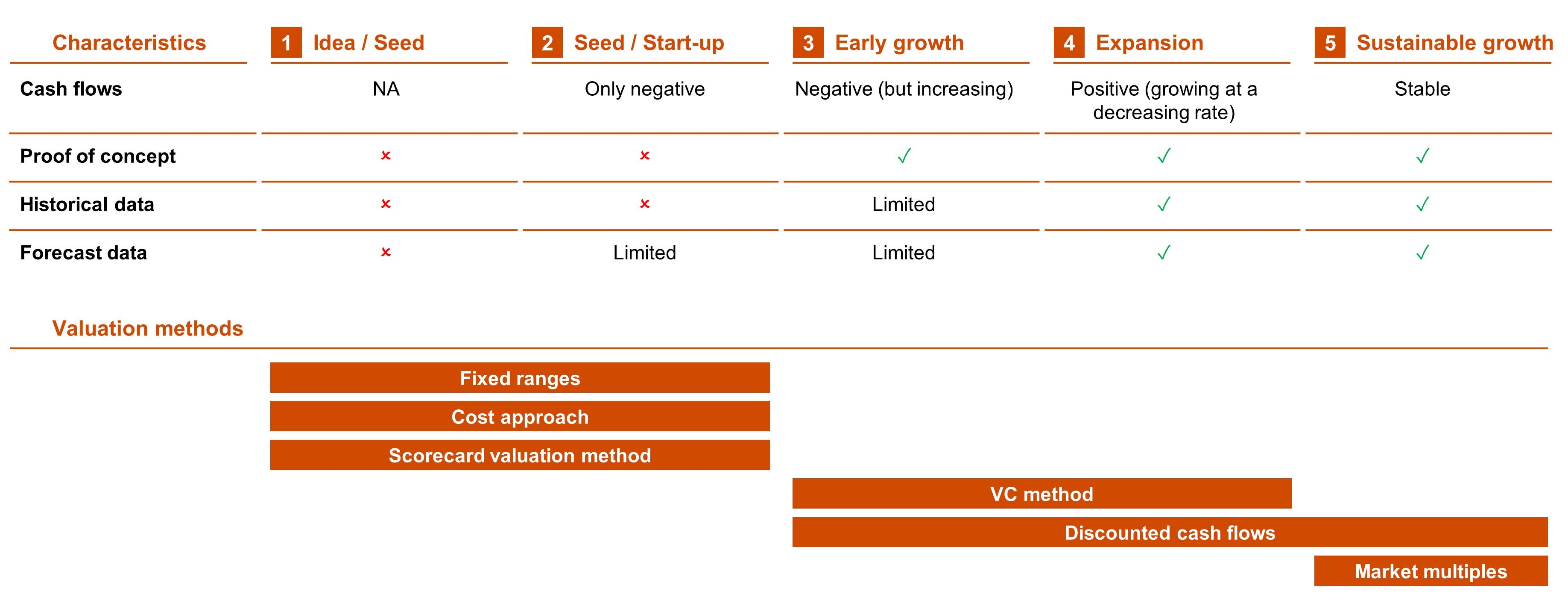 | Characteristics | 1 Idea / Seed | 2 Seed / Start-up | 3 Early growth | 4 Expansion | 5 Sustainable growth |
|---|---|---|---|---|---|
| Cash flows | NA | Only negative | Negative (but increasing) | Positive (growing at a decreasing rate) | Stable |
| Proof of concept | × | × | ✓ | ✓ | ✓ |
| Historical data | × | × | Limited | ✓ | ✓ |
| Forecast data | × | Limited | Limited | ✓ | ✓ |

Valuation methods

Fixed ranges

Cost approach

Scorecard valuation method

VC method

Discounted cash flows

Market multiples